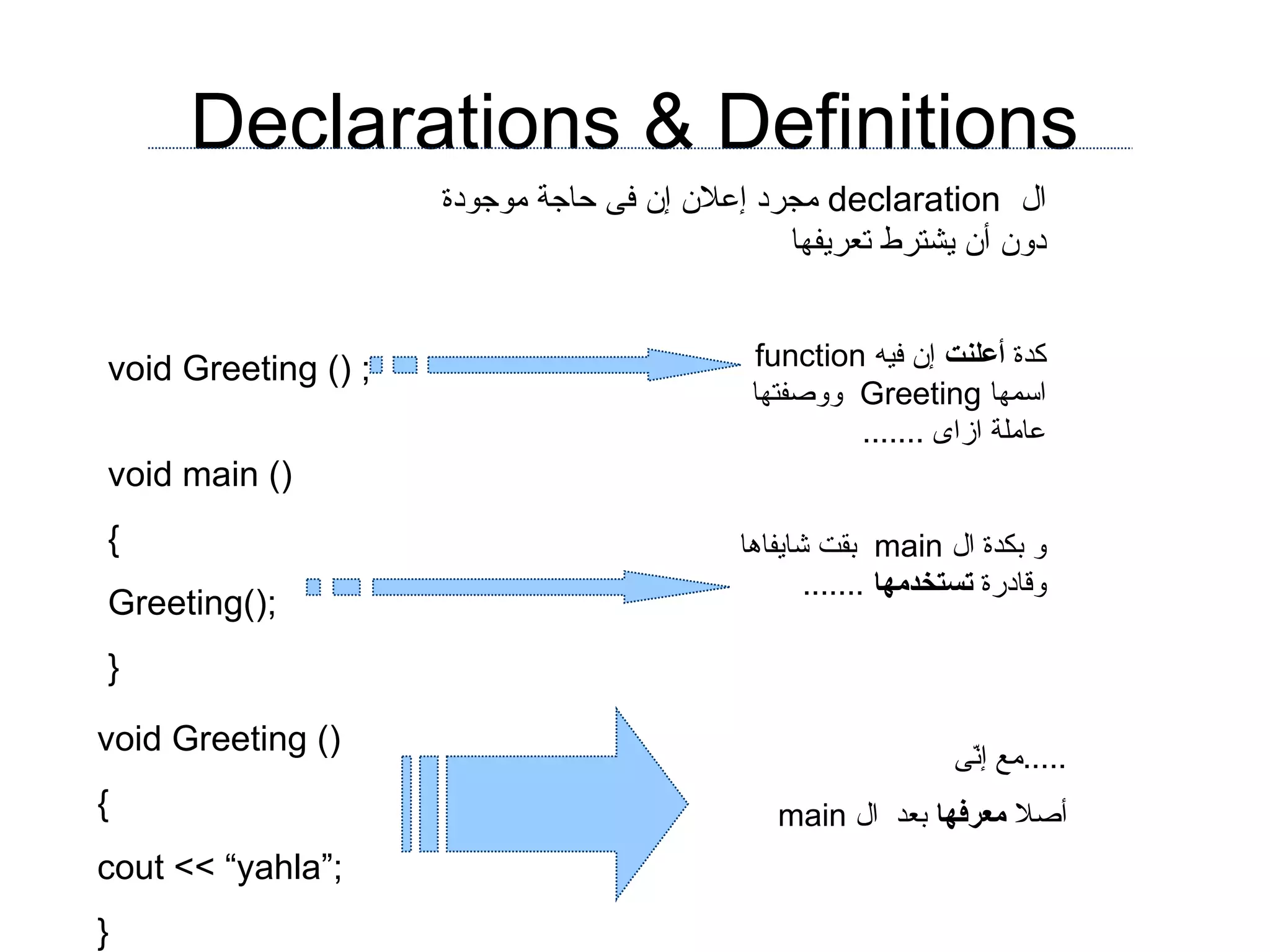 Declarations & Definitions

ال declaration مجرد إعلان إن فى حاجة موجودة دون أن يشترط تعريفها

void Greeting () ;

كدة أعلنت إن فيه function اسمها Greeting ووصفتها عاملة ازاى .......

void main ()

{

Greeting();

}

و بكدة ال main بقت شايفاها وقادرة تستخدمها .......

void Greeting ()

{

cout << “yahla”;

}

.....مع إنّى

أصلا معرفها بعد ال main